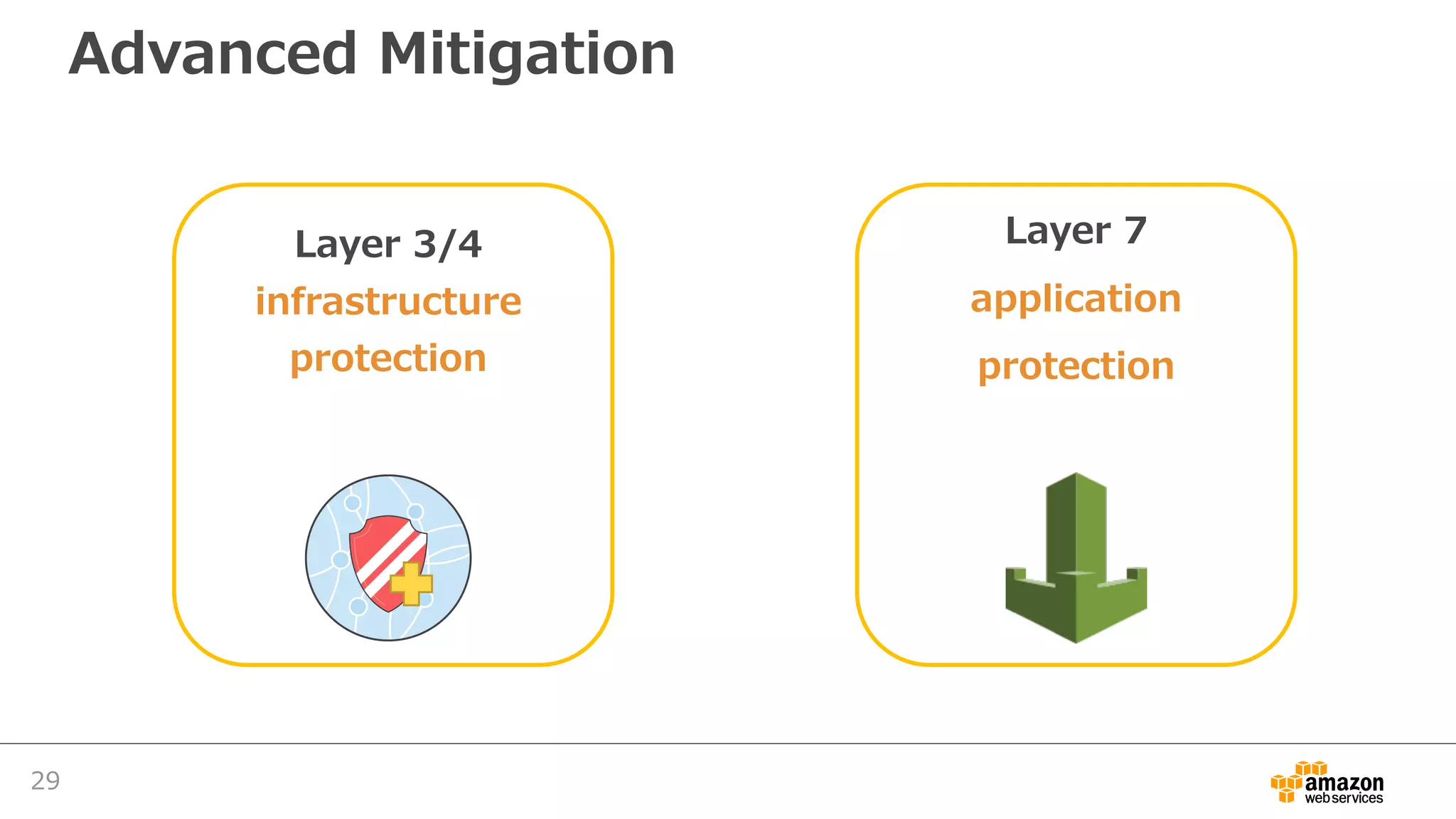 Advanced Mitigation

Layer 3/4
infrastructure protection

Layer 7
application protection

29

amazon web services